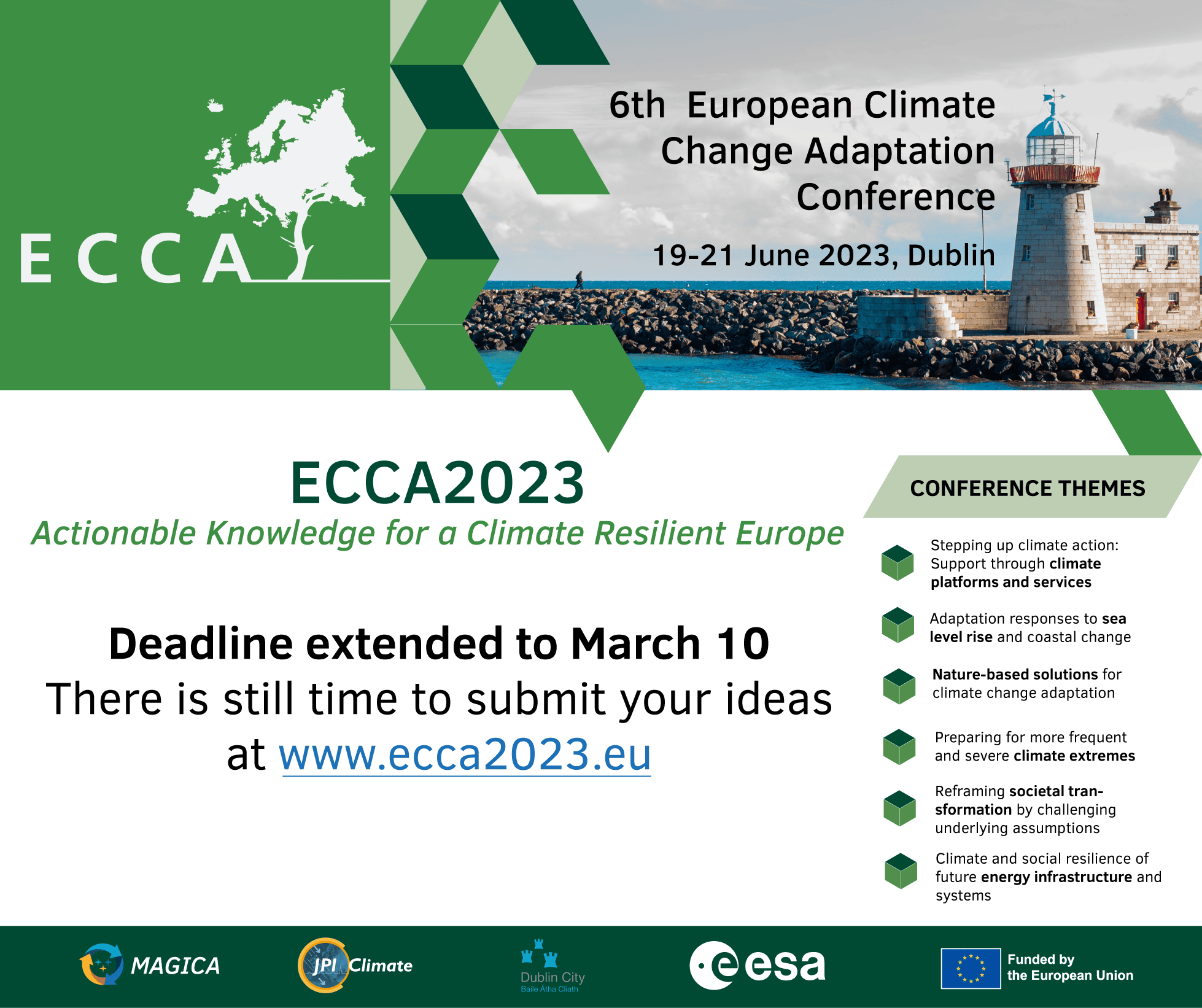 ECCA

6th European Climate Change Adaptation Conference

19-21 June 2023, Dublin

ECCA2023

Actionable Knowledge for a Climate Resilient Europe

Deadline extended to March 10

There is still time to submit your ideas at www.ecca2023.eu

CONFERENCE THEMES

Stepping up climate action: Support through climate platforms and services

Adaptation responses to sea level rise and coastal change

Nature-based solutions for climate change adaptation

Preparing for more frequent and severe climate extremes

Reframing societal transformation by challenging underlying assumptions

Climate and social resilience of future energy infrastructure and systems

MAGICA

JPI Climate

Dublin City
Baile Átha Cliath

esa

Funded by the European Union